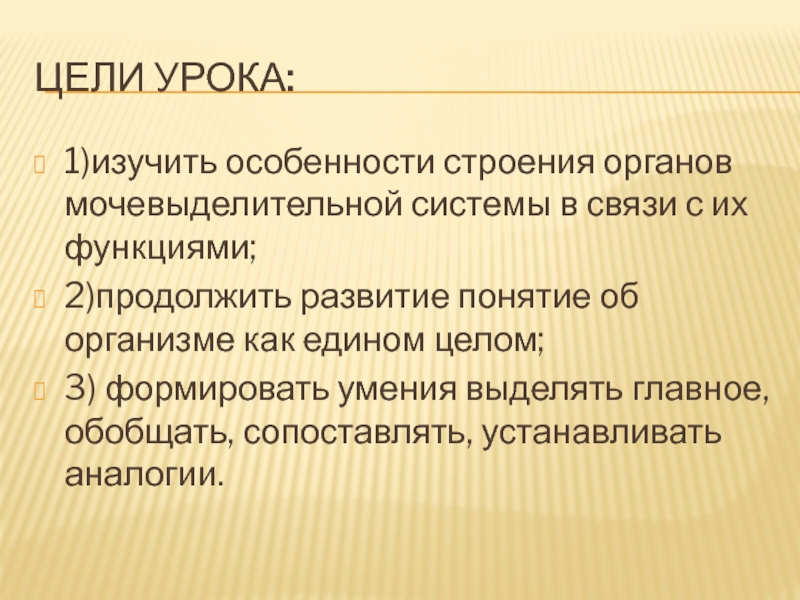 ЦЕЛИ УРОКА:

1)изучить особенности строения органов мочевыделительной системы в связи с их функциями;

2)продолжить развитие понятие об организме как едином целом;

3) формировать умения выделять главное, обобщать, сопоставлять, устанавливать аналогии.